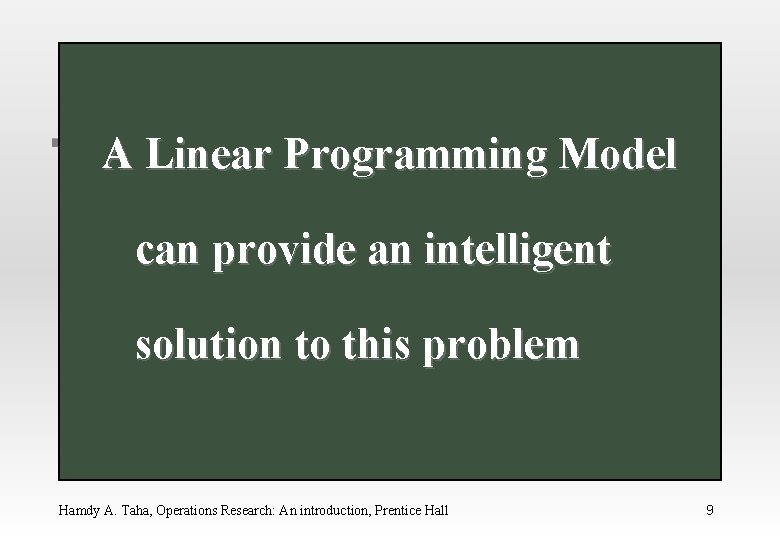 A Linear Programming Model

can provide an intelligent

solution to this problem

Hamdy A. Taha, Operations Research: An introduction, Prentice Hall

9